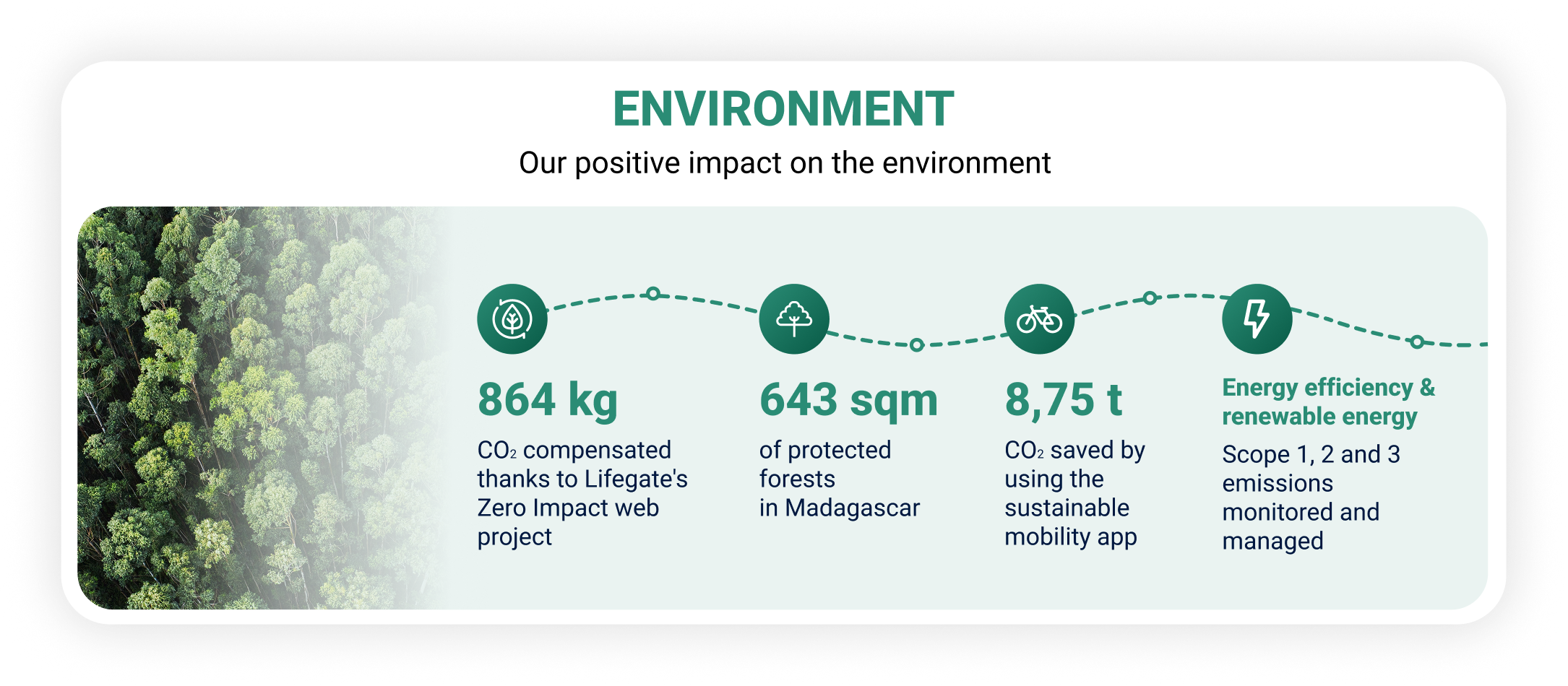 ENVIRONMENT

Our positive impact on the environment

864 kg

$CO_2$ compensated thanks to Lifegate's Zero Impact web project

643 sqm

of protected forests in Madagascar

8,75 t

$CO_2$ saved by using the sustainable mobility app

Energy efficiency & renewable energy

Scope 1, 2 and 3 emissions monitored and managed